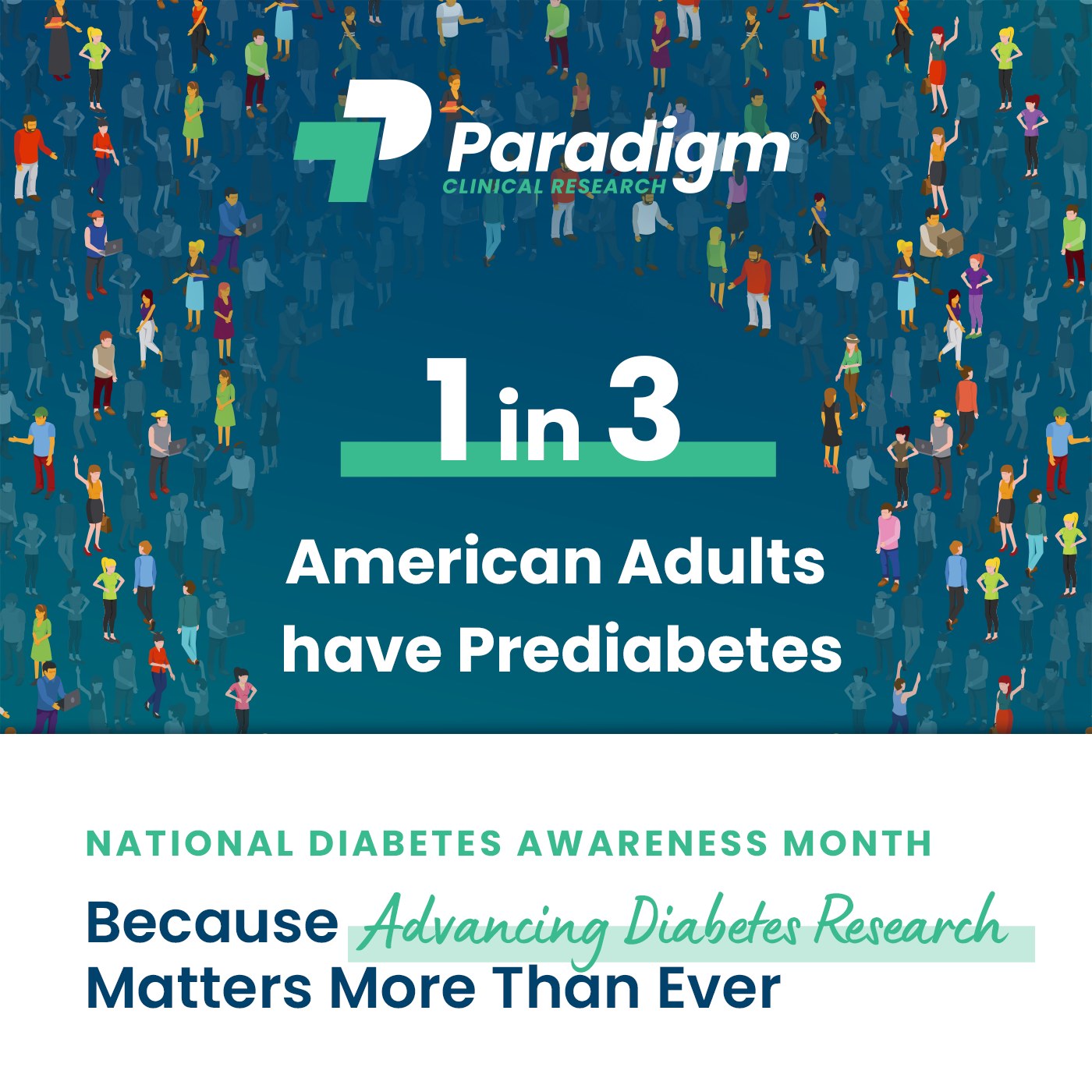 Paradigm®
CLINICAL RESEARCH

1 in 3
American Adults have Prediabetes

NATIONAL DIABETES AWARENESS MONTH

Because Advancing Diabetes Research Matters More Than Ever